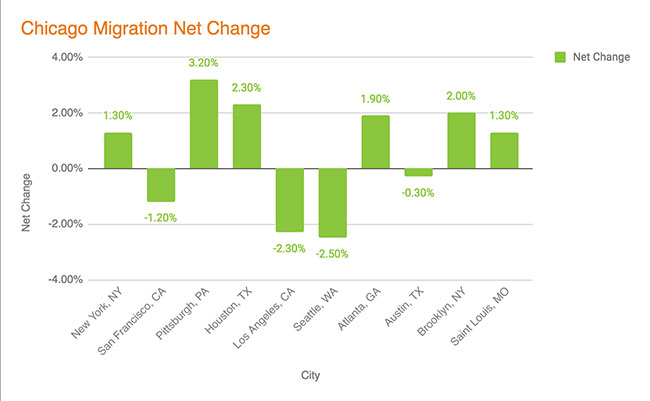 Chicago Migration Net Change

Net Change

4.00%
2.00%
0.00%
-2.00%
-4.00%

Net Change

1.30%
-1.20%
3.20%
2.30%
-2.30%
-2.50%
1.90%
-0.30%
2.00%
1.30%

New York, NY
San Francisco, CA
Pittsburgh, PA
Houston, TX
Los Angeles, CA
Seattle, WA
Atlanta, GA
Austin, TX
Brooklyn, NY
Saint Louis, MO

City